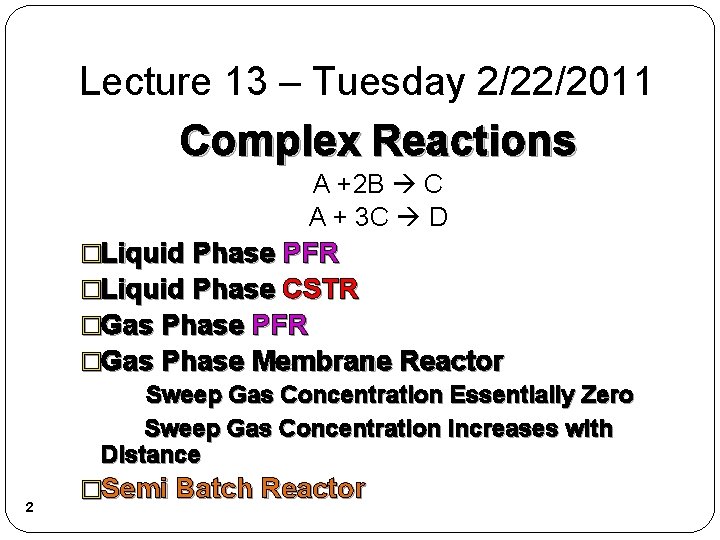 Lecture 13 – Tuesday 2/22/2011

Complex Reactions

$A + 2B \rightarrow C$

$A + 3C \rightarrow D$

□Liquid Phase PFR

□Liquid Phase CSTR

□Gas Phase PFR

□Gas Phase Membrane Reactor

Sweep Gas Concentration Essentially Zero

Sweep Gas Concentration Increases with Distance

□Semi Batch Reactor

2